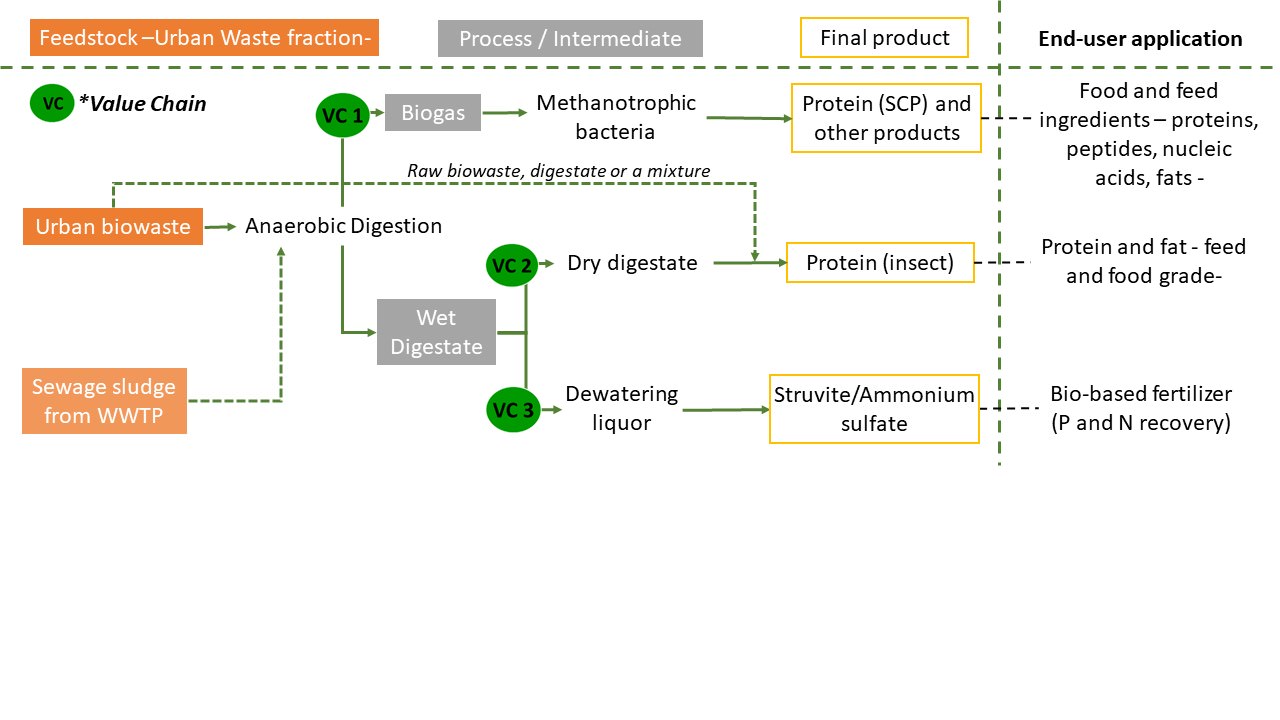 Feedstock –Urban Waste fraction-

Process / Intermediate

Final product

End-user application

VC *Value Chain

VC 1

Biogas

Methanotrophic bacteria

Protein (SCP) and other products

Food and feed ingredients – proteins, peptides, nucleic acids, fats -

Raw biowaste, digestate or a mixture

Urban biowaste

Anaerobic Digestion

VC 2

Dry digestate

Protein (insect)

Protein and fat - feed and food grade-

Wet Digestate

Sewage sludge from WWTP

VC 3

Dewatering liquor

Struvite/Ammonium sulfate

Bio-based fertilizer (P and N recovery)